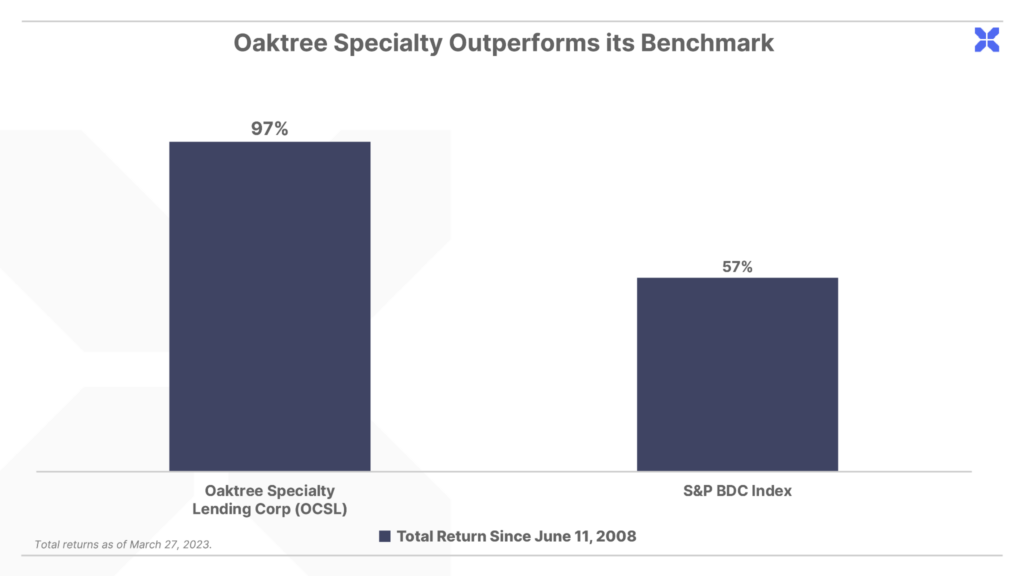 Oaktree Specialty Outperforms its Benchmark

97%

57%

Oaktree Specialty Lending Corp (OCSL)

S&P BDC Index

Total Return Since June 11, 2008

Total returns as of March 27, 2023.